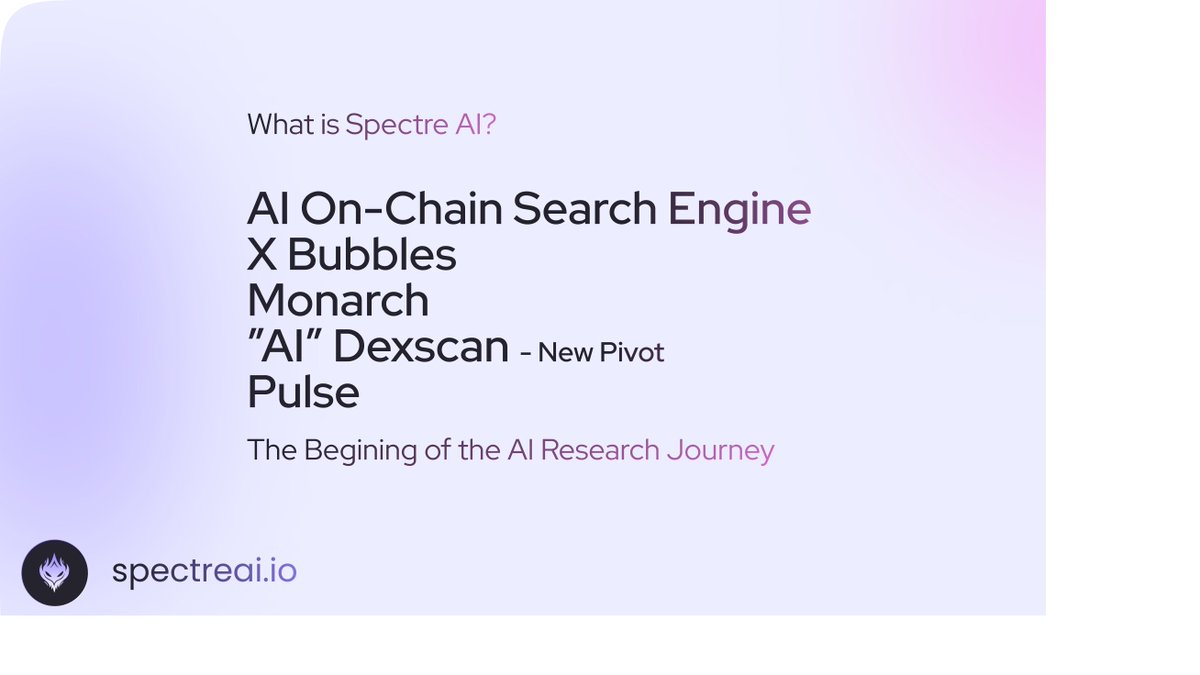 What is Spectre AI?

AI On-Chain Search Engine
X Bubbles
Monarch
"AI" Dexscan - New Pivot
Pulse

The Begining of the AI Research Journey

spectreai.io